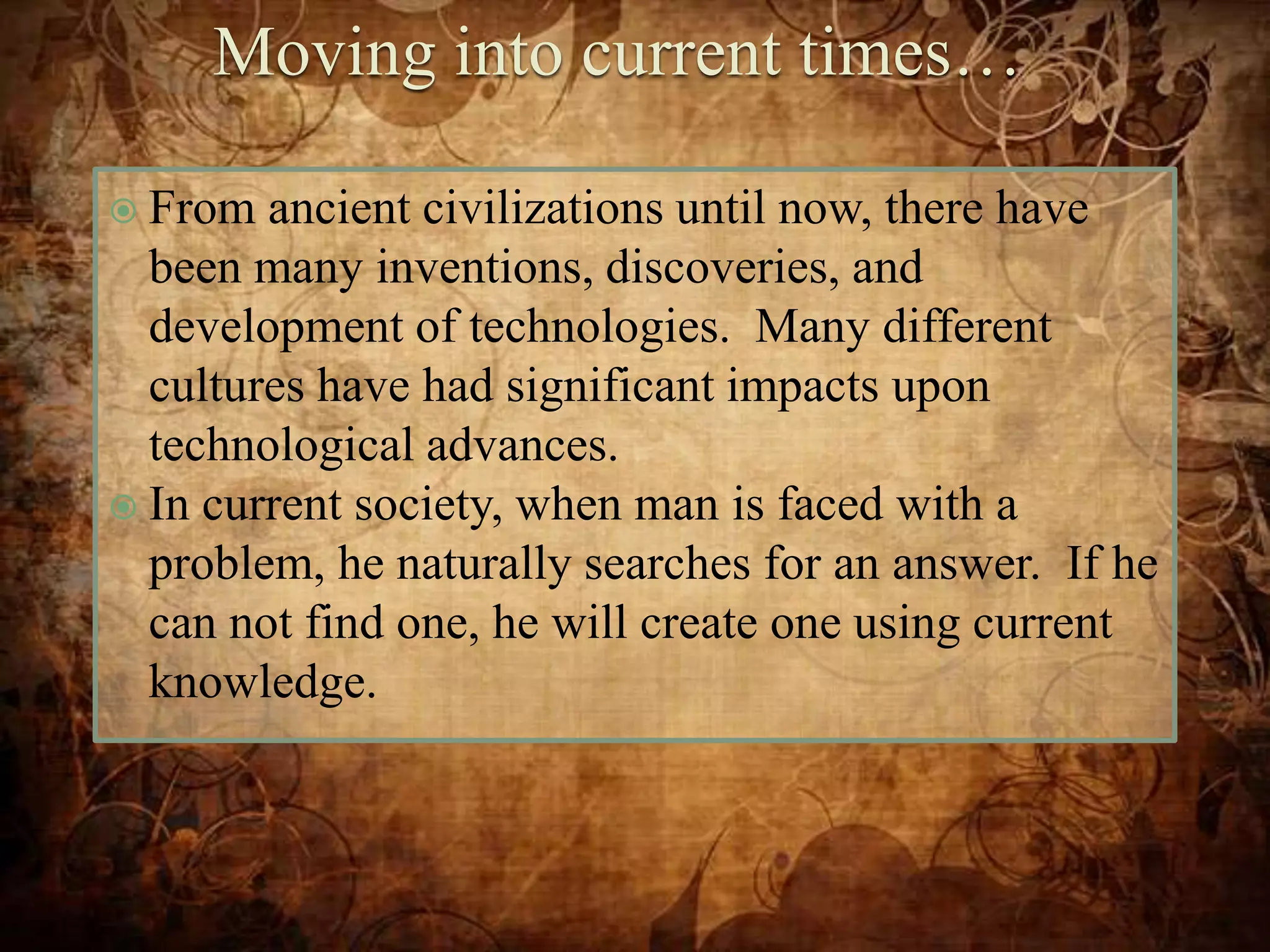 Moving into current times…

From ancient civilizations until now, there have been many inventions, discoveries, and development of technologies. Many different cultures have had significant impacts upon technological advances.

In current society, when man is faced with a problem, he naturally searches for an answer. If he can not find one, he will create one using current knowledge.